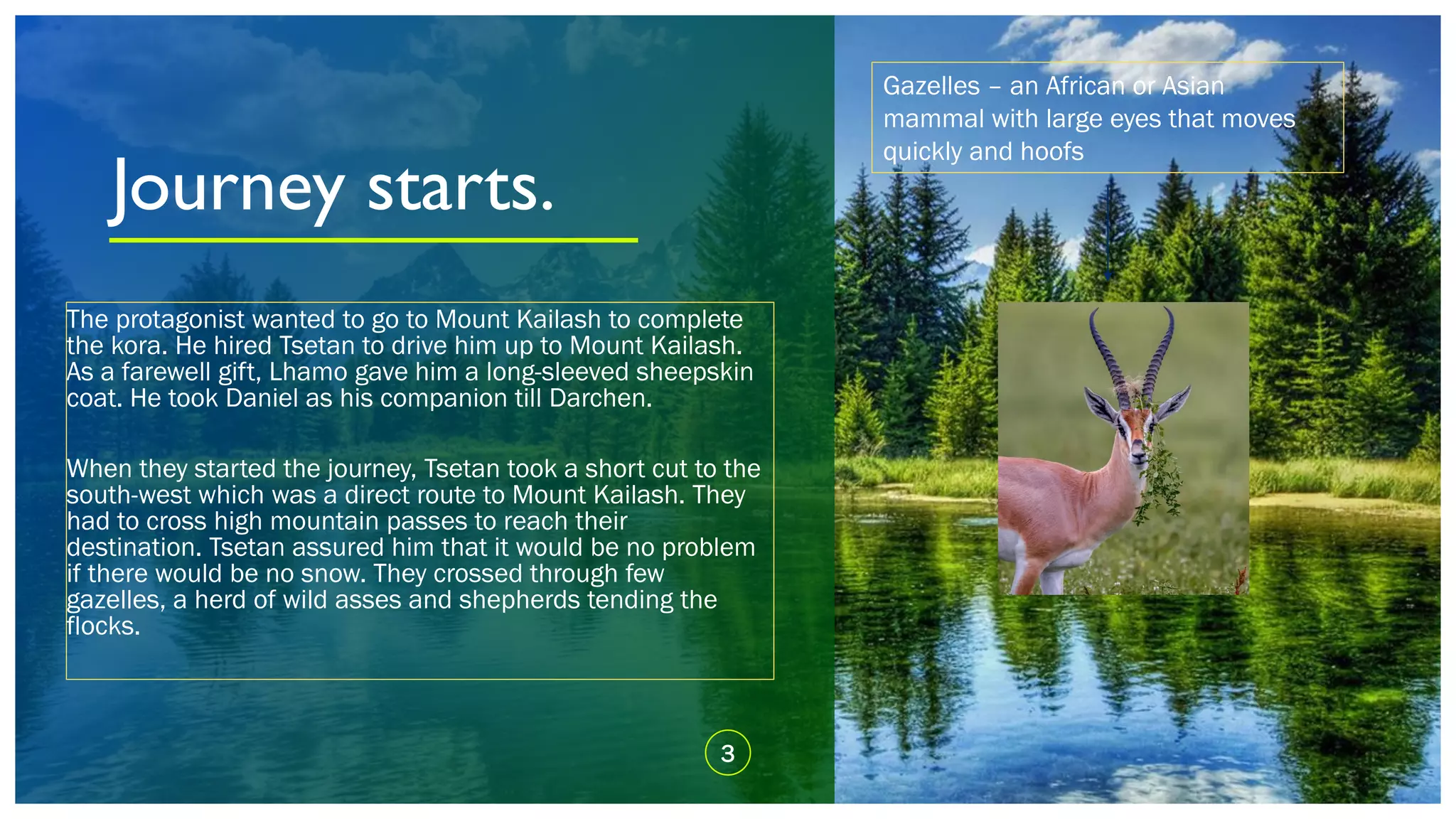 Journey starts.

The protagonist wanted to go to Mount Kailash to complete the kora. He hired Tsetan to drive him up to Mount Kailash. As a farewell gift, Lhamo gave him a long-sleeved sheepskin coat. He took Daniel as his companion till Darchen.

When they started the journey, Tsetan took a short cut to the south-west which was a direct route to Mount Kailash. They had to cross high mountain passes to reach their destination. Tsetan assured him that it would be no problem if there would be no snow. They crossed through few gazelles, a herd of wild asses and shepherds tending the flocks.

3

Gazelles – an African or Asian mammal with large eyes that moves quickly and hoofs